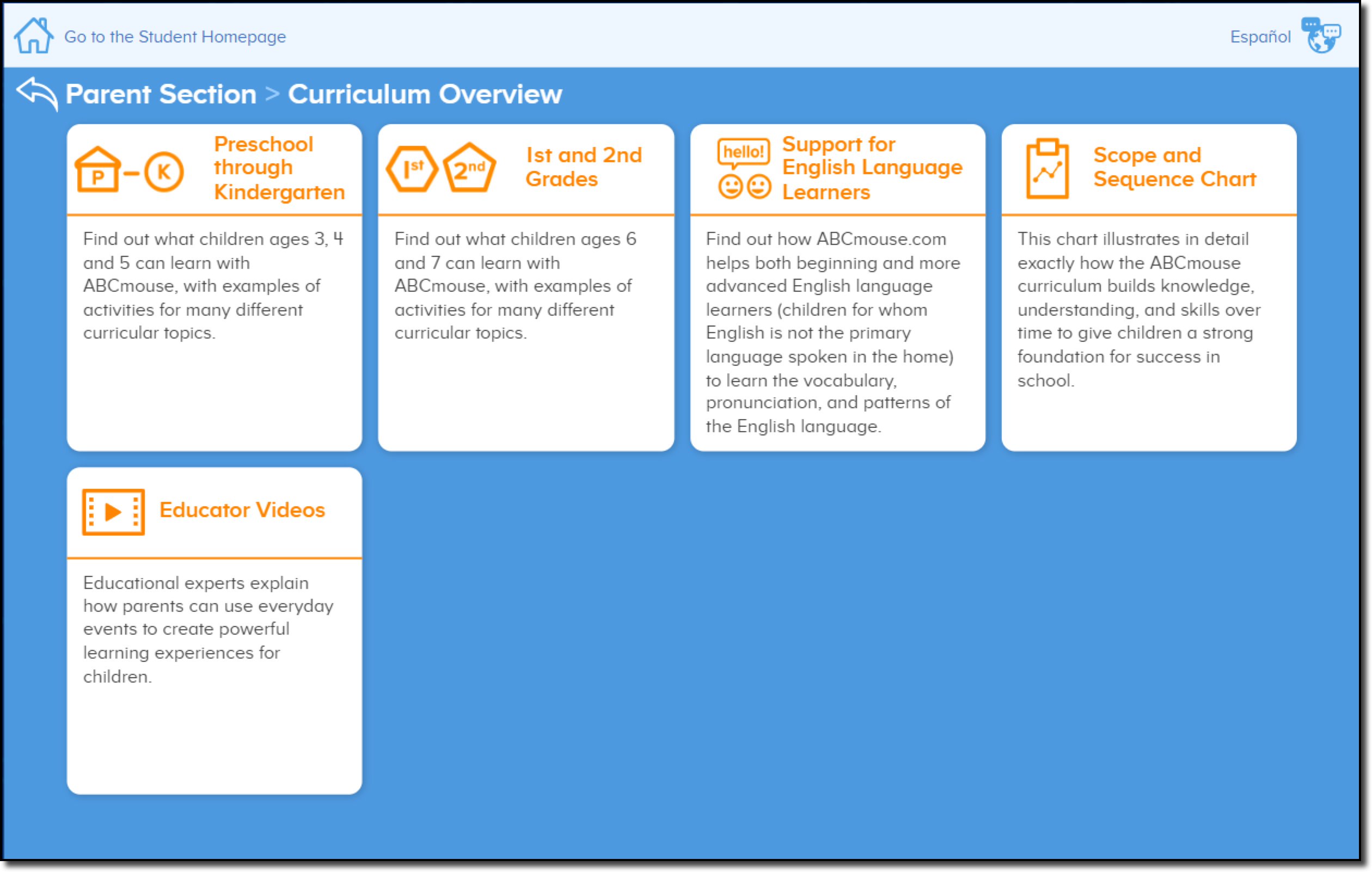 Go to the Student Homepage

Español

Parent Section > Curriculum Overview

P – K

Preschool through Kindergarten

Find out what children ages 3, 4 and 5 can learn with ABCmouse, with examples of activities for many different curricular topics.

1st 2nd

1st and 2nd Grades

Find out what children ages 6 and 7 can learn with ABCmouse, with examples of activities for many different curricular topics.

hello!

Support for English Language Learners

Find out how ABCmouse.com helps both beginning and more advanced English language learners (children for whom English is not the primary language spoken in the home) to learn the vocabulary, pronunciation, and patterns of the English language.

Scope and Sequence Chart

This chart illustrates in detail exactly how the ABCmouse curriculum builds knowledge, understanding, and skills over time to give children a strong foundation for success in school.

Educator Videos

Educational experts explain how parents can use everyday events to create powerful learning experiences for children.